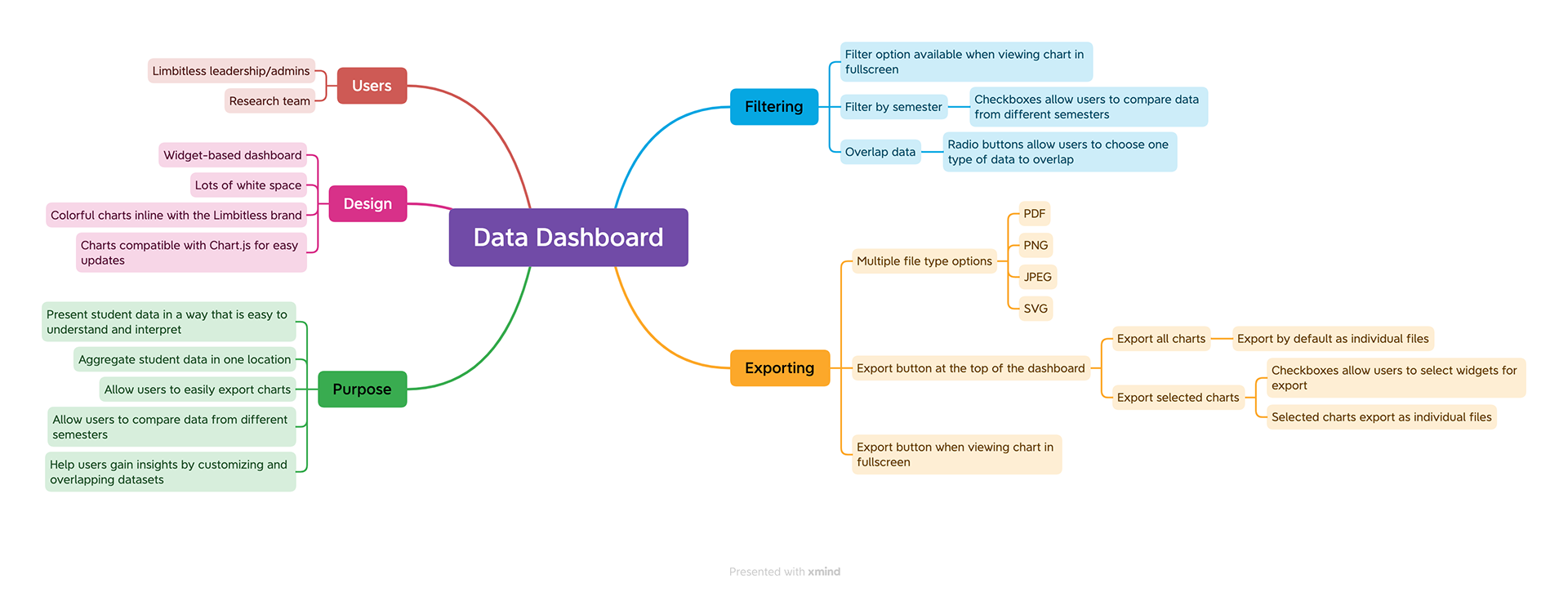 Data Dashboard

Users
Limbitless leadership/admins
Research team

Design
Widget-based dashboard
Lots of white space
Colorful charts inline with the Limbitless brand
Charts compatible with Chart.js for easy updates

Purpose
Present student data in a way that is easy to understand and interpret
Aggregate student data in one location
Allow users to easily export charts
Allow users to compare data from different semesters
Help users gain insights by customizing and overlapping datasets

Filtering
Filter option available when viewing chart in fullscreen
Filter by semester
Checkboxes allow users to compare data from different semesters
Overlap data
Radio buttons allow users to choose one type of data to overlap

Exporting
Multiple file type options
PDF
PNG
JPEG
SVG
Export button at the top of the dashboard
Export all charts
Export by default as individual files
Export selected charts
Checkboxes allow users to select widgets for export
Selected charts export as individual files
Export button when viewing chart in fullscreen

Presented with xmind